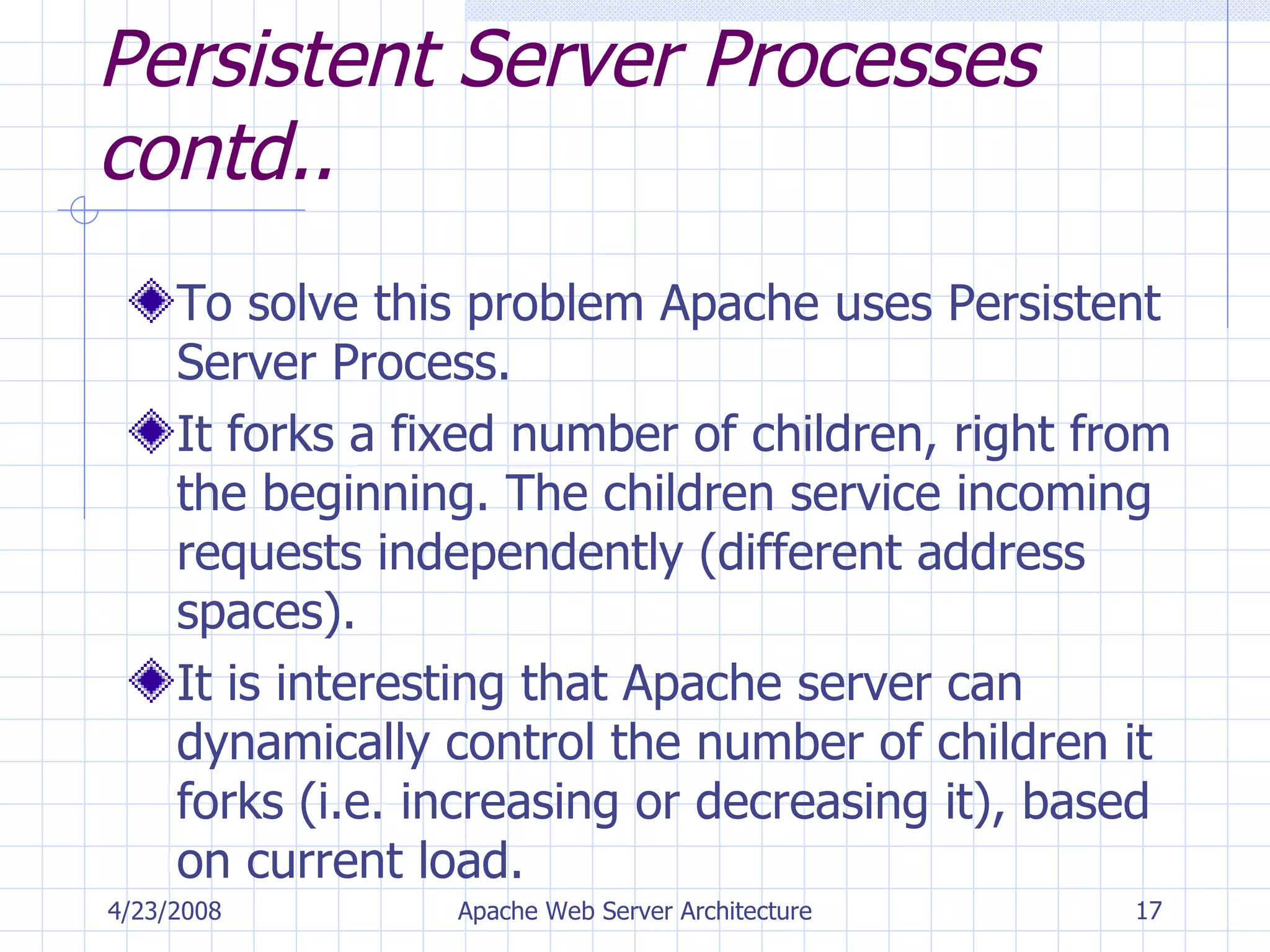 Persistent Server Processes contd..

To solve this problem Apache uses Persistent Server Process.

It forks a fixed number of children, right from the beginning. The children service incoming requests independently (different address spaces).

It is interesting that Apache server can dynamically control the number of children it forks (i.e. increasing or decreasing it), based on current load.

4/23/2008 Apache Web Server Architecture 17